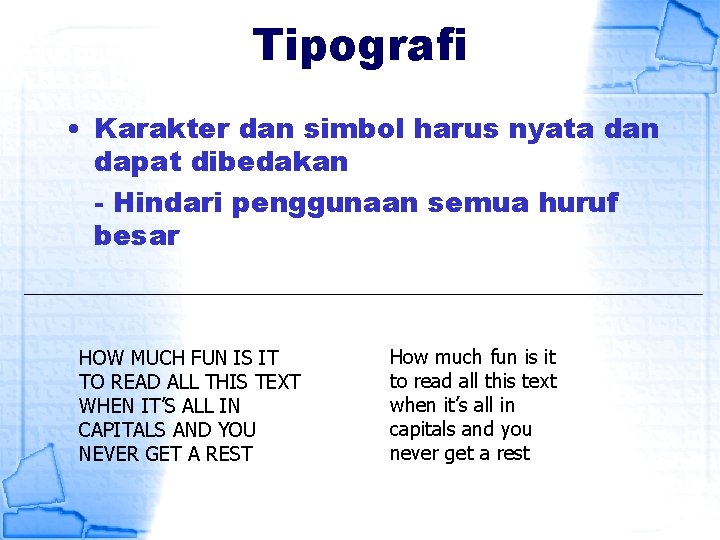 Tipografi

• Karakter dan simbol harus nyata dan dapat dibedakan

- Hindari penggunaan semua huruf besar

HOW MUCH FUN IS IT TO READ ALL THIS TEXT WHEN IT'S ALL IN CAPITALS AND YOU NEVER GET A REST

How much fun is it to read all this text when it's all in capitals and you never get a rest